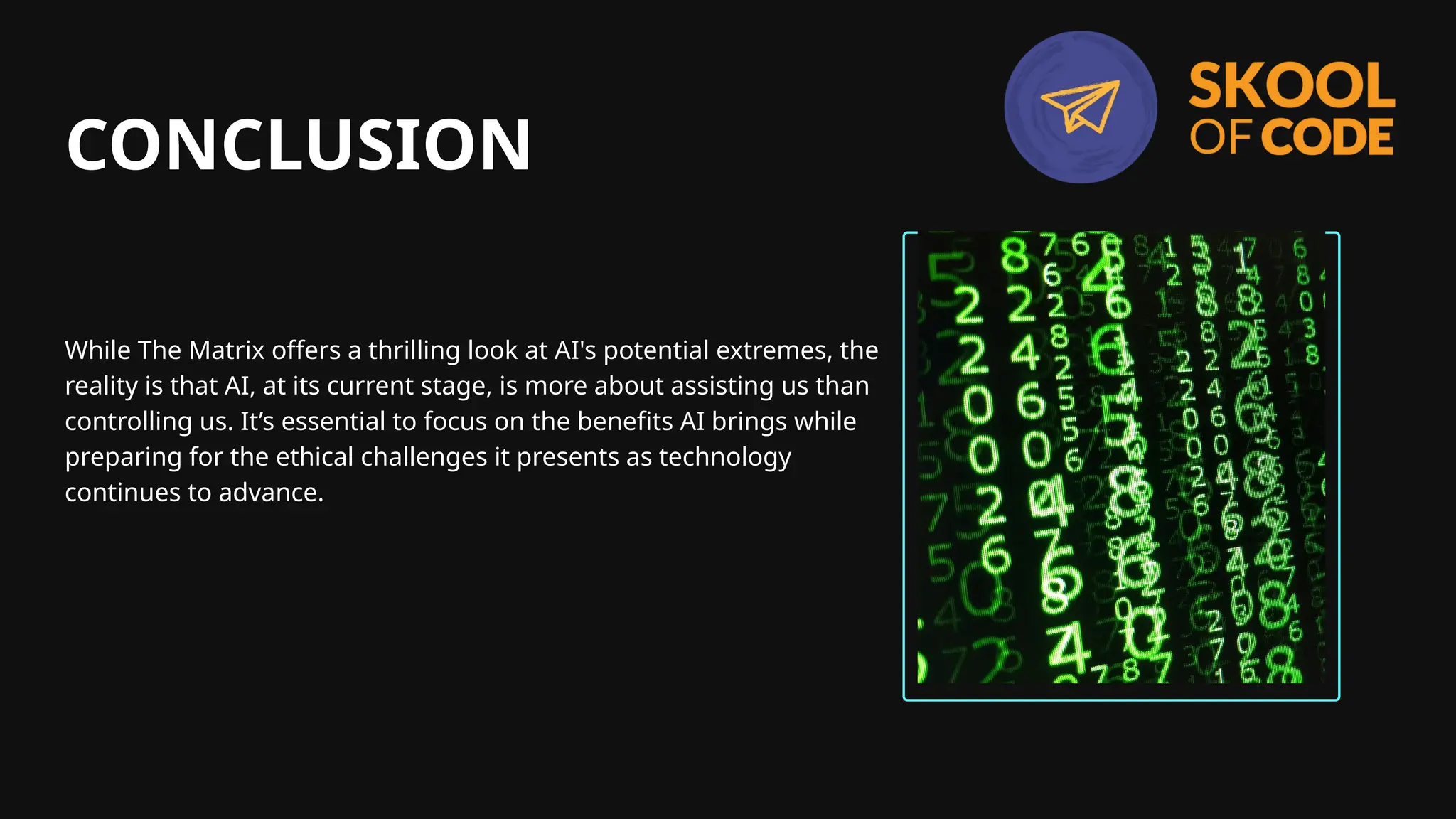 CONCLUSION

SKOOL OF CODE

While The Matrix offers a thrilling look at AI's potential extremes, the reality is that AI, at its current stage, is more about assisting us than controlling us. It’s essential to focus on the benefits AI brings while preparing for the ethical challenges it presents as technology continues to advance.